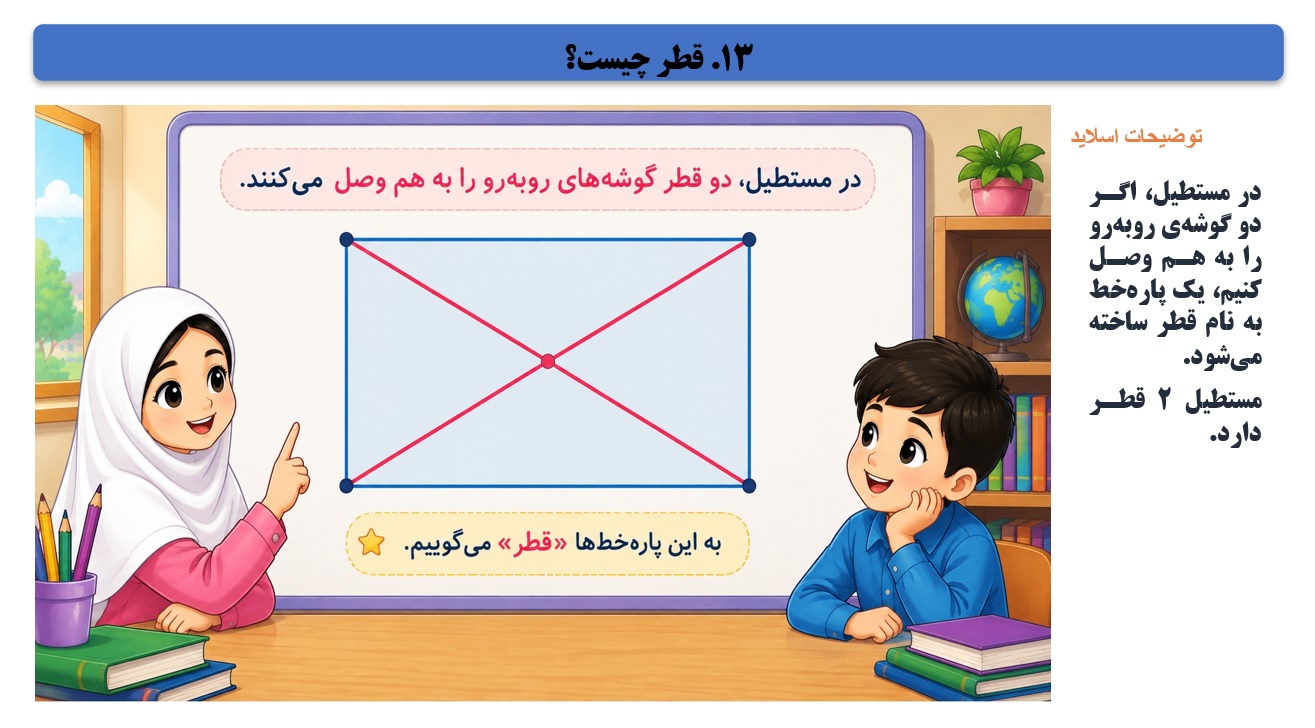 ۱۳. قطر چیست؟

در مستطیل، دو قطر گوشه‌های روبه‌رو را به هم وصل می‌کنند.

به این پاره‌خط‌ها «قطر» می‌گوییم.

توضیحات اسلاید

در مستطیل، اگر دو گوشه‌ی روبه‌رو را به هم وصل کنیم، یک پاره‌خط به نام قطر ساخته می‌شود.

مستطیل ۲ قطر دارد.